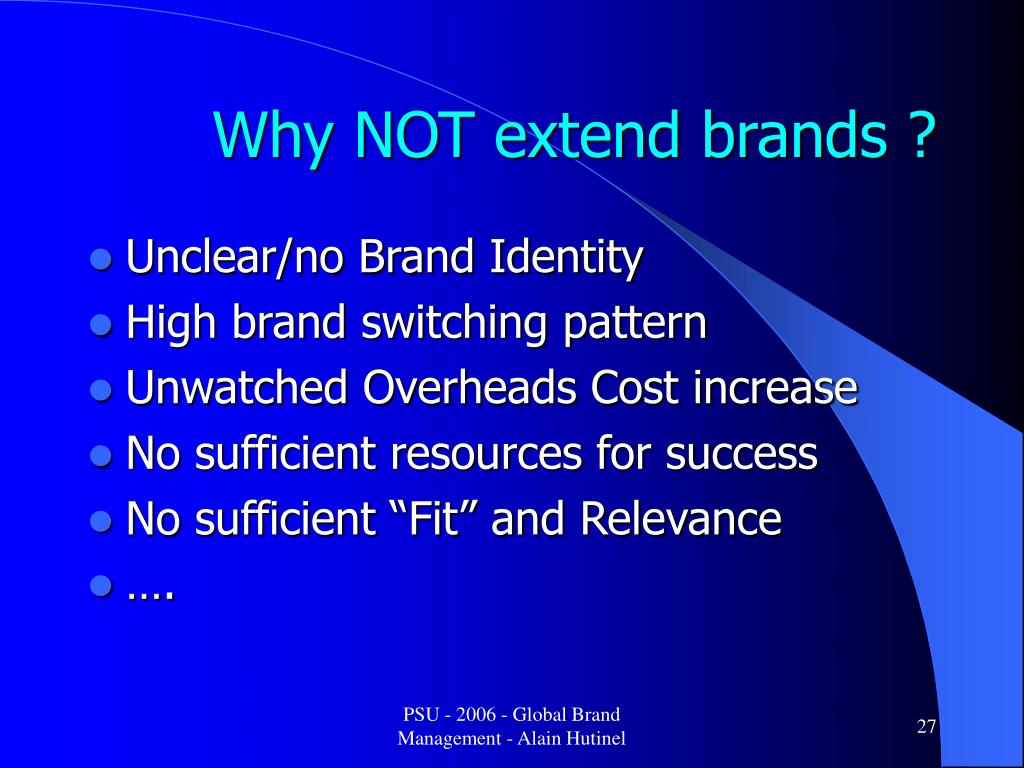 Why NOT extend brands ?

- Unclear/no Brand Identity
- High brand switching pattern
- Unwatched Overheads Cost increase
- No sufficient resources for success
- No sufficient “Fit” and Relevance
- ….

PSU - 2006 - Global Brand Management - Alain Hutinel

27